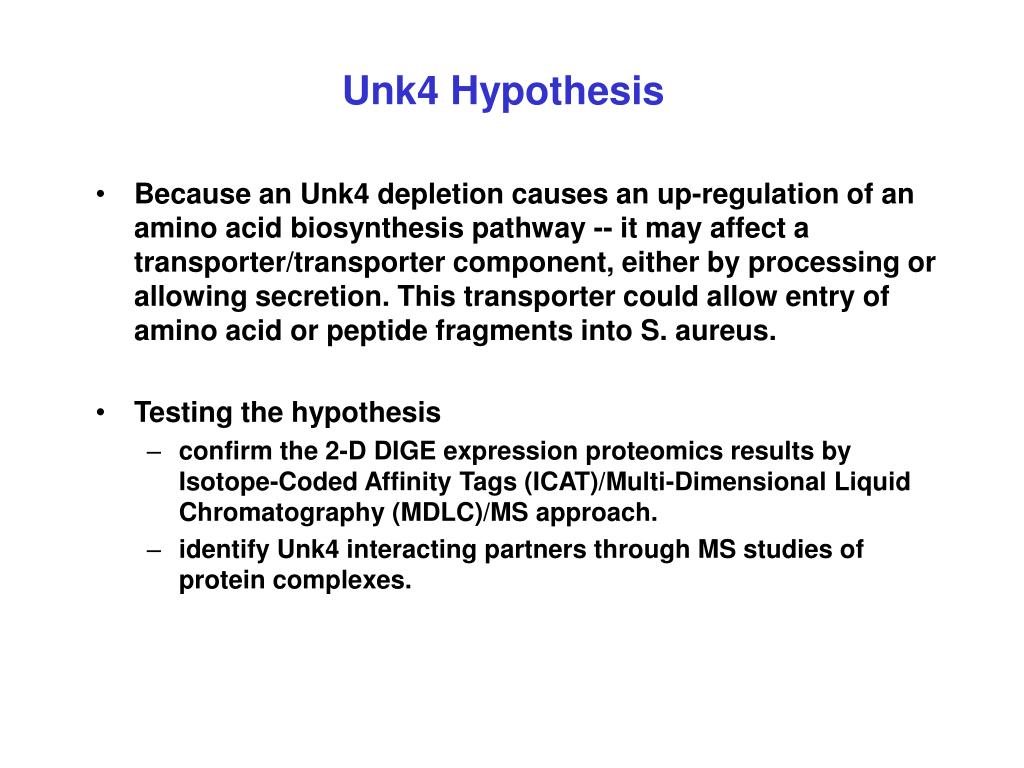 Unk4 Hypothesis

• Because an Unk4 depletion causes an up-regulation of an amino acid biosynthesis pathway -- it may affect a transporter/transporter component, either by processing or allowing secretion. This transporter could allow entry of amino acid or peptide fragments into S. aureus.

• Testing the hypothesis
– confirm the 2-D DIGE expression proteomics results by Isotope-Coded Affinity Tags (ICAT)/Multi-Dimensional Liquid Chromatography (MDLC)/MS approach.
– identify Unk4 interacting partners through MS studies of protein complexes.